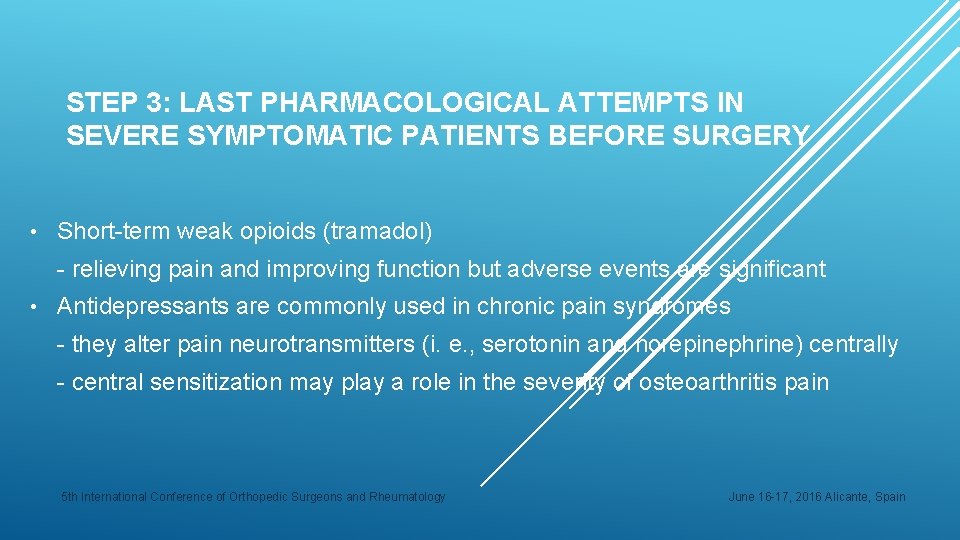 STEP 3: LAST PHARMACOLOGICAL ATTEMPTS IN SEVERE SYMPTOMATIC PATIENTS BEFORE SURGERY

• Short-term weak opioids (tramadol)
- relieving pain and improving function but adverse events are significant

• Antidepressants are commonly used in chronic pain syndromes
- they alter pain neurotransmitters (i. e., serotonin and norepinephrine) centrally
- central sensitization may play a role in the severity of osteoarthritis pain

5th International Conference of Orthopedic Surgeons and Rheumatology

June 16-17, 2016 Alicante, Spain